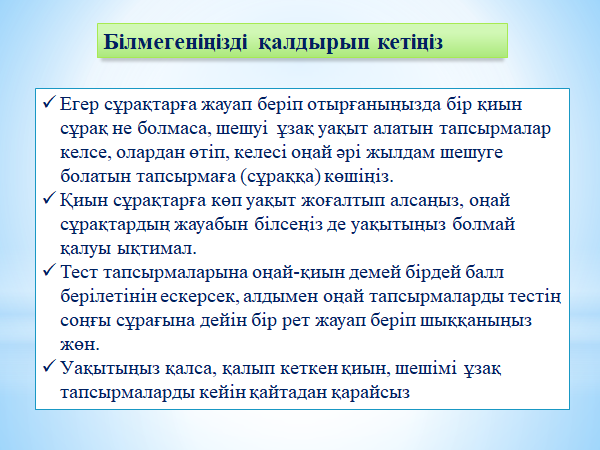 Білмегеніңізді қалдырып кетіңіз

✓ Егер сұрақтарға жауап беріп отырғаныңызда бір қиын сұрақ не болмаса, шешуі ұзақ уақыт алатын тапсырмалар келсе, олардан өтіп, келесі оңай әрі жылдам шешуге болатын тапсырмаға (сұраққа) көшіңіз.
✓ Қиын сұрақтарға көп уақыт жоғалтып алсаңыз, оңай сұрақтардың жауабын білсеңіз де уақытыңыз болмай қалуы ықтимал.
✓ Тест тапсырмаларына оңай-қиын демей бірдей балл берілетінін ескерсек, алдымен оңай тапсырмаларды тестің соңғы сұрағына дейін бір рет жауап беріп шыққаныңыз жөн.
✓ Уақытыңыз қалса, қалып кеткен қиын, шешімі ұзақ тапсырмаларды кейін қайтадан қарайсыз